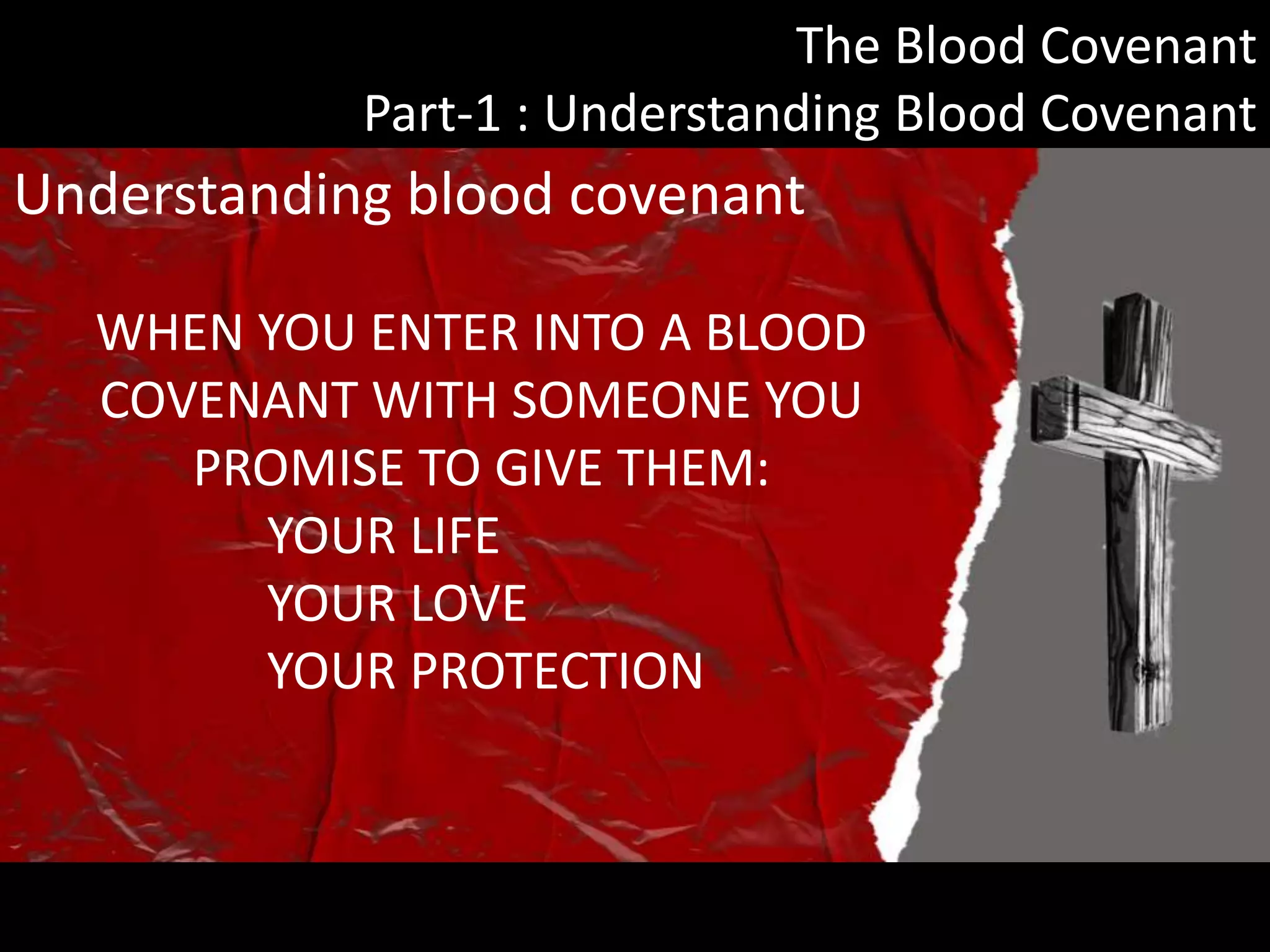 The Blood Covenant
Part-1 : Understanding Blood Covenant

Understanding blood covenant

WHEN YOU ENTER INTO A BLOOD COVENANT WITH SOMEONE YOU PROMISE TO GIVE THEM:
YOUR LIFE
YOUR LOVE
YOUR PROTECTION